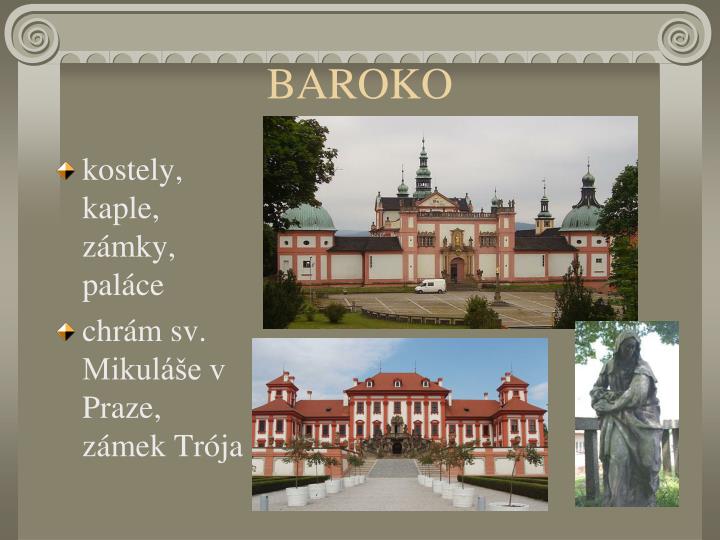 BAROKO

kostely, kaple, zámky, paláce

chrám sv. Mikuláše v Praze, zámek Trója